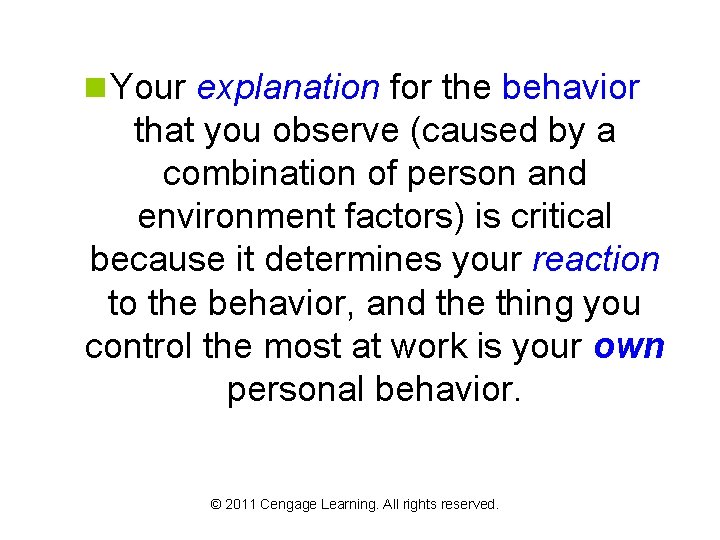 Your explanation for the behavior that you observe (caused by a combination of person and environment factors) is critical because it determines your reaction to the behavior, and the thing you control the most at work is your own personal behavior.

© 2011 Cengage Learning. All rights reserved.